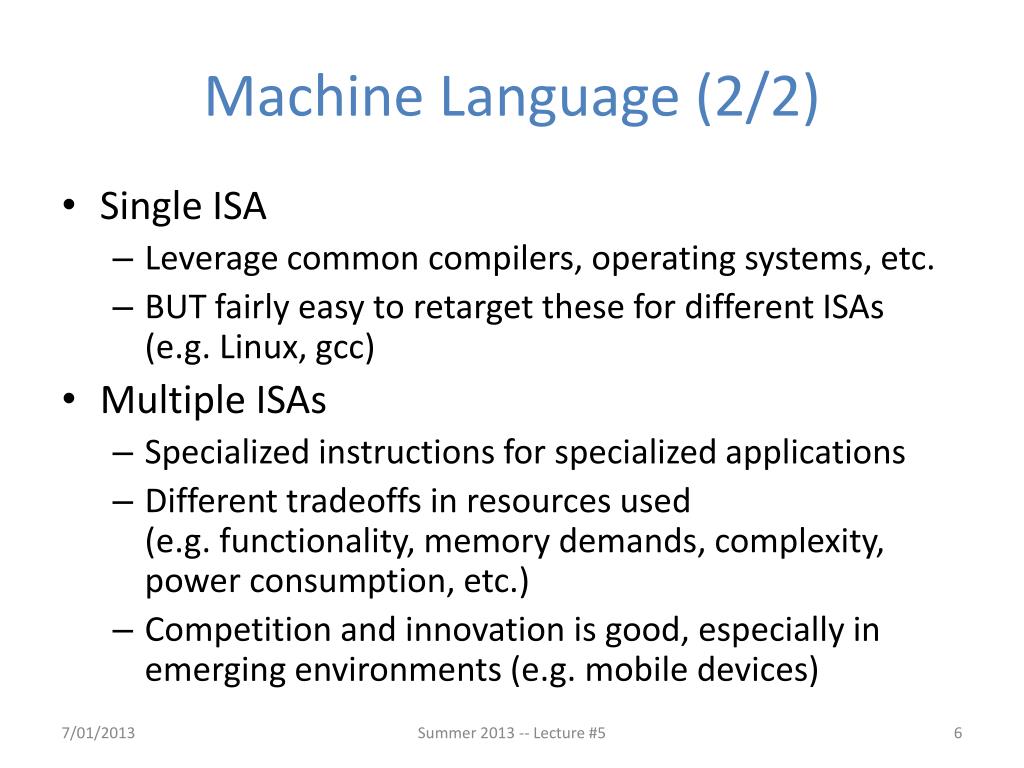 Machine Language (2/2)

• Single ISA
– Leverage common compilers, operating systems, etc.
– BUT fairly easy to retarget these for different ISAs (e.g. Linux, gcc)

• Multiple ISAs
– Specialized instructions for specialized applications
– Different tradeoffs in resources used (e.g. functionality, memory demands, complexity, power consumption, etc.)
– Competition and innovation is good, especially in emerging environments (e.g. mobile devices)

7/01/2013

Summer 2013 -- Lecture #5

6